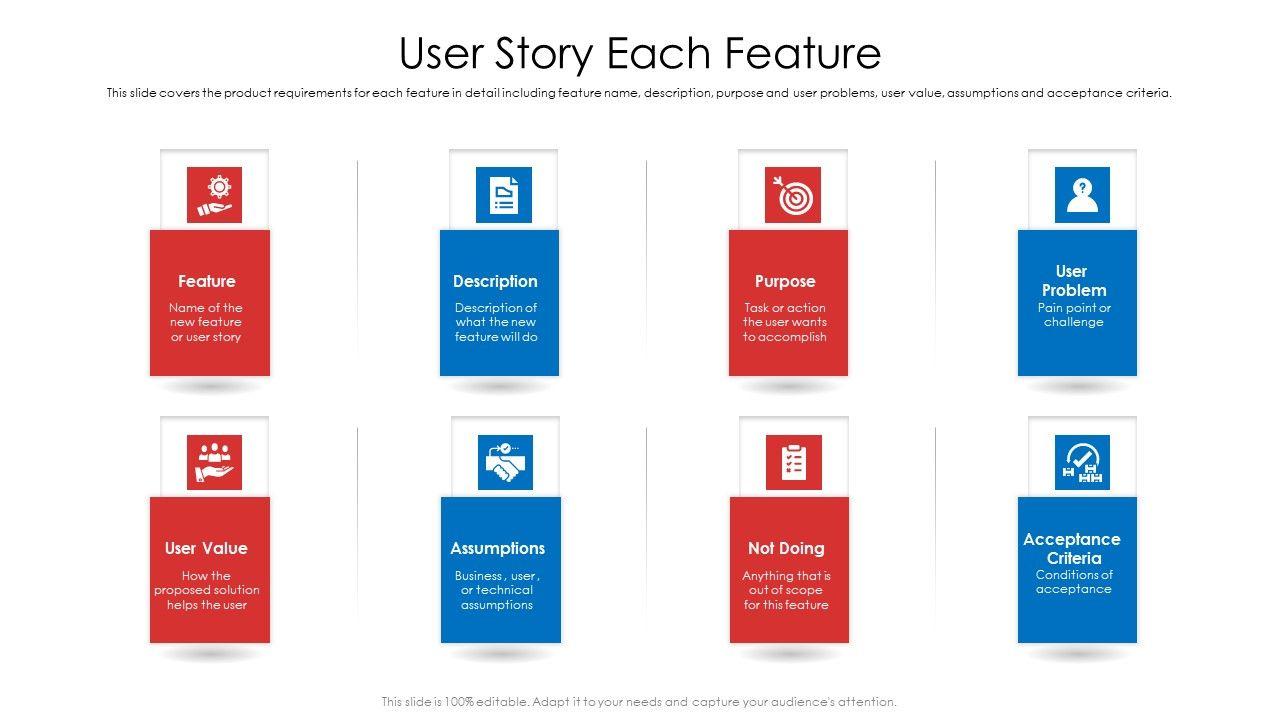 User Story Each Feature

This slide covers the product requirements for each feature in detail including feature name, description, purpose and user problems, user value, assumptions and acceptance criteria.

Feature
Name of the new feature or user story

Description
Description of what the new feature will do

Purpose
Task or action the user wants to accomplish

User Problem
Pain point or challenge

User Value
How the proposed solution helps the user

Assumptions
Business , user , or technical assumptions

Not Doing
Anything that is out of scope for this feature

Acceptance Criteria
Conditions of acceptance

This slide is 100% editable. Adapt it to your needs and capture your audience's attention.